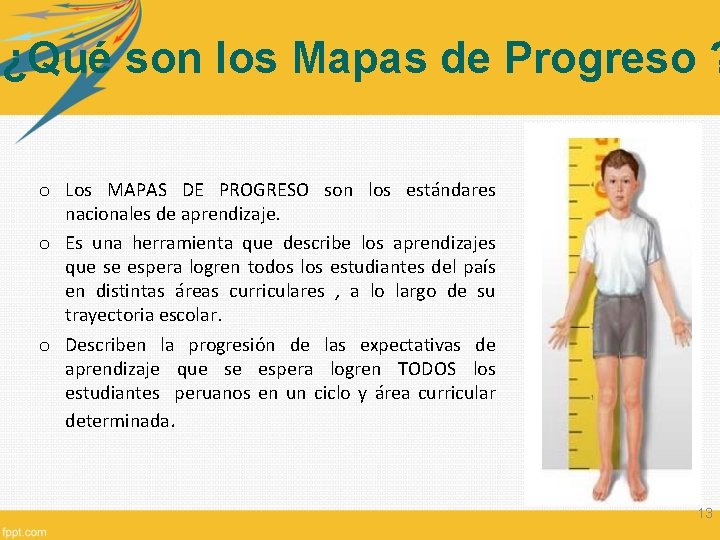 ¿Qué son los Mapas de Progreso ?

o Los MAPAS DE PROGRESO son los estándares nacionales de aprendizaje.

o Es una herramienta que describe los aprendizajes que se espera logren todos los estudiantes del país en distintas áreas curriculares , a lo largo de su trayectoria escolar.

o Describen la progresión de las expectativas de aprendizaje que se espera logren TODOS los estudiantes peruanos en un ciclo y área curricular determinada.

13

fppt.com